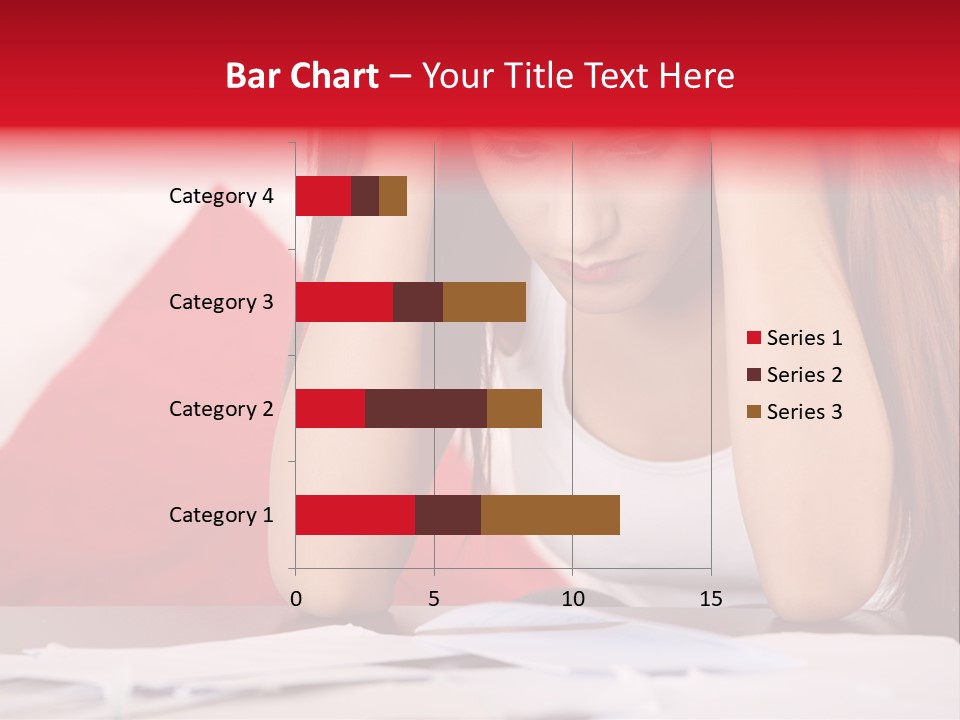 Bar Chart – Your Title Text Here

Category 4
Category 3
Category 2
Category 1

0
5
10
15

Series 1
Series 2
Series 3